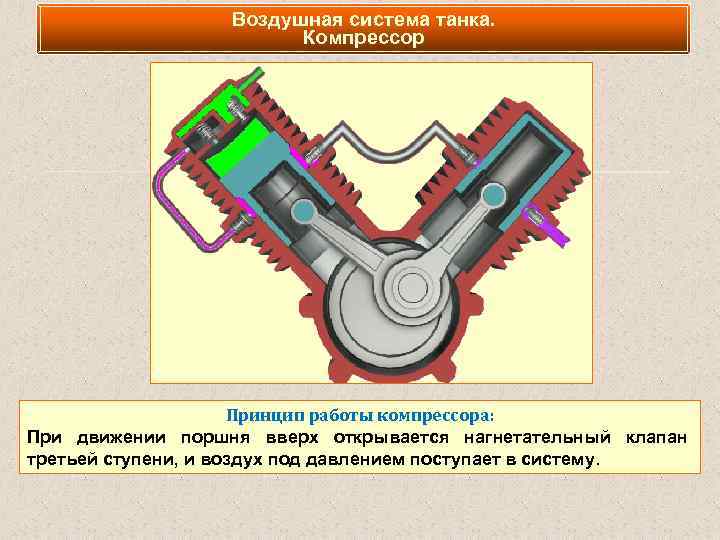 Воздушная система танка.
Компрессор

Принцип работы компрессора:
При движении поршня вверх открывается нагнетательный клапан третьей ступени, и воздух под давлением поступает в систему.